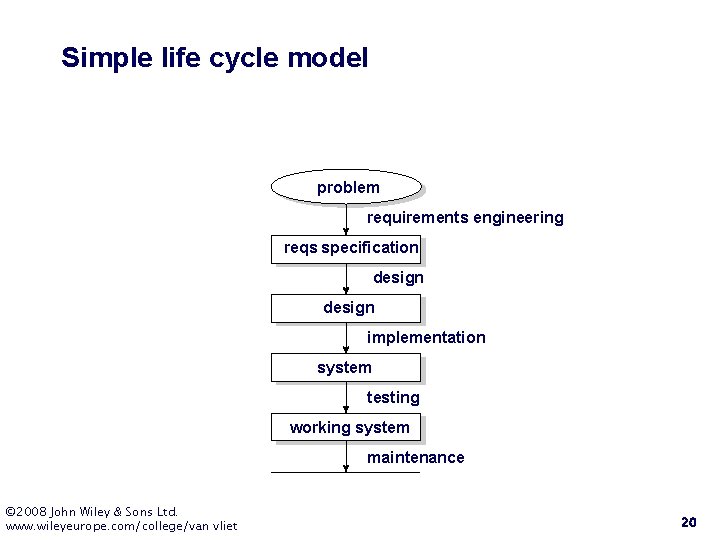 Simple life cycle model

problem

requirements engineering

reqs specification

design

design

implementation

system

testing

working system

maintenance

©2008 John Wiley & Sons Ltd.
www.wileyeurope.com/college/van vliet

20